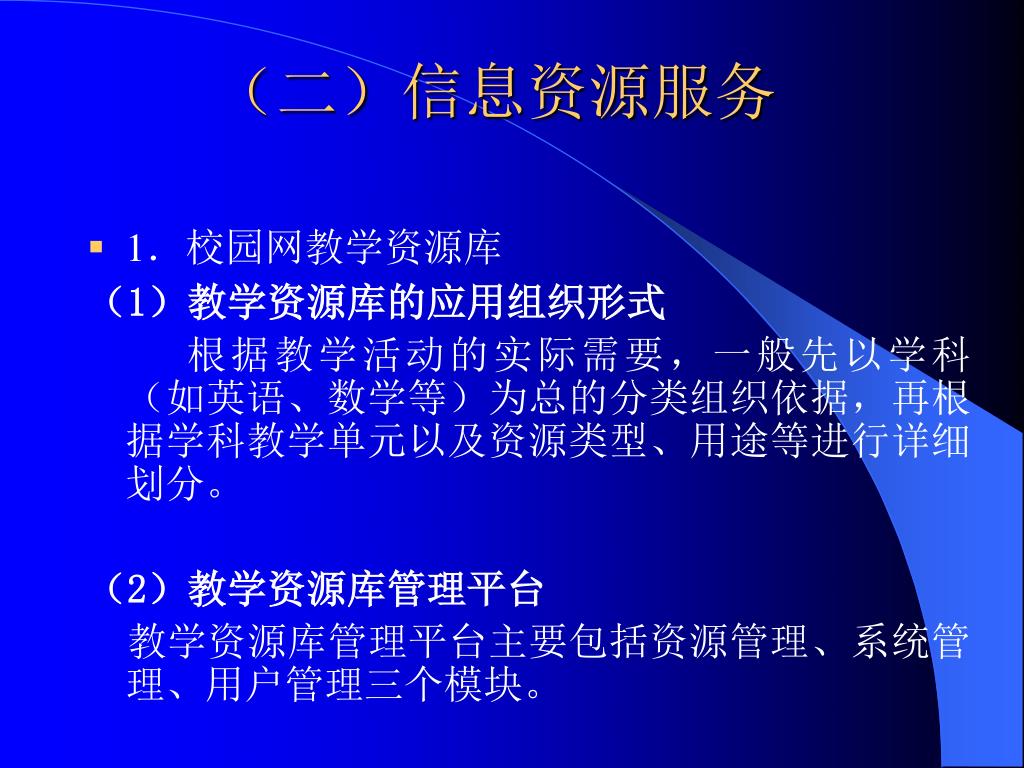 （二）信息资源服务

1. 校园网教学资源库

（1）教学资源库的应用组织形式

根据教学活动的实际需要，一般先以学科（如英语、数学等）为总的分类组织依据，再根据学科教学单元以及资源类型、用途等进行详细划分。

（2）教学资源库管理平台

教学资源库管理平台主要包括资源管理、系统管理、用户管理三个模块。